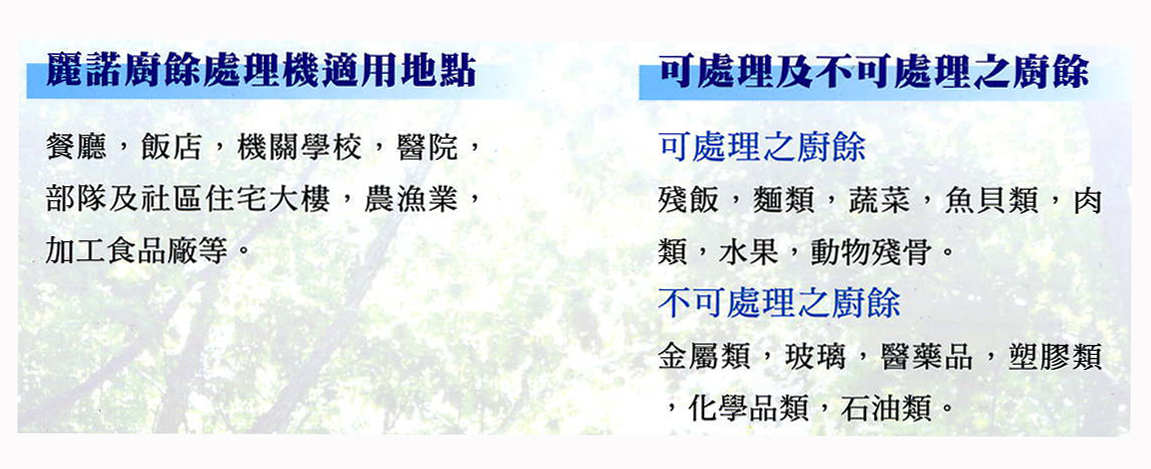 麗諾廚餘處理機適用地點

餐廳，飯店，機關學校，醫院，部隊及社區住宅大樓，農漁業，加工食品廠等。

可處理及不可處理之廚餘

可處理之廚餘

殘飯，麵類，蔬菜，魚貝類，肉類，水果，動物殘骨。

不可處理之廚餘

金屬類，玻璃，醫藥品，塑膠類，化學品類，石油類。